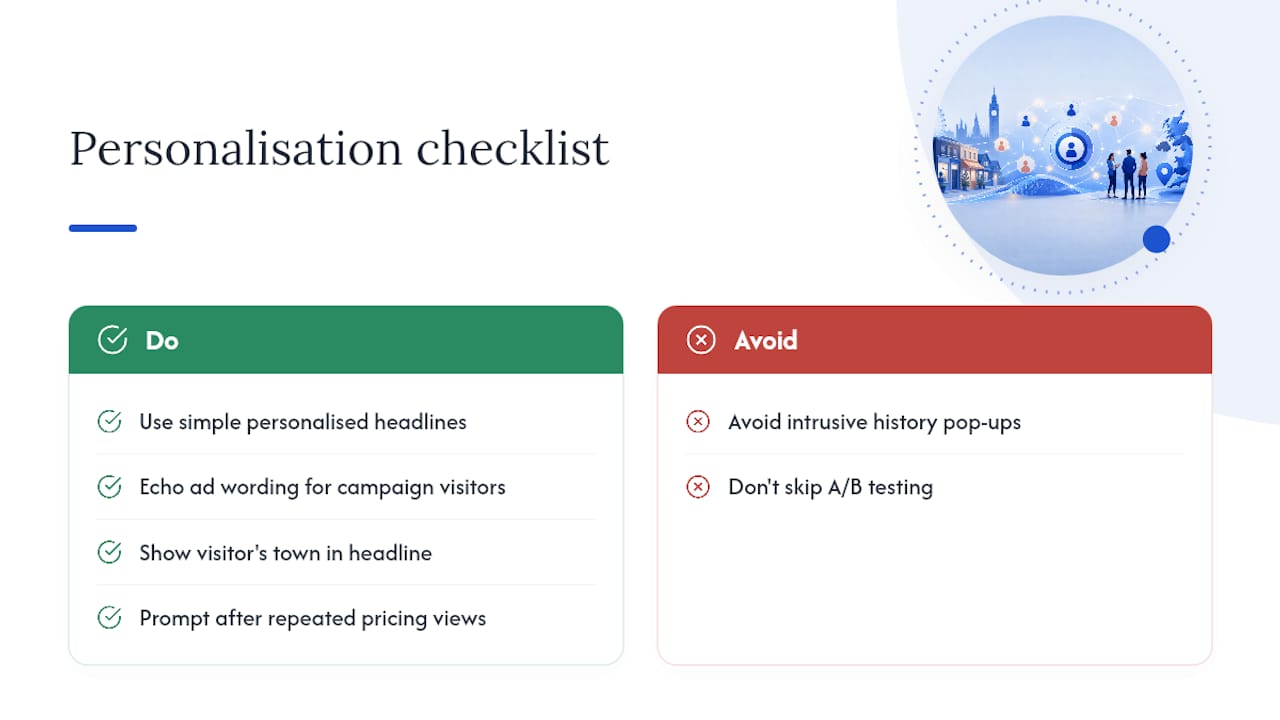 Personalisation checklist

Do

Use simple personalised headlines

Echo ad wording for campaign visitors

Show visitor's town in headline

Prompt after repeated pricing views

Avoid

Avoid intrusive history pop-ups

Don't skip A/B testing